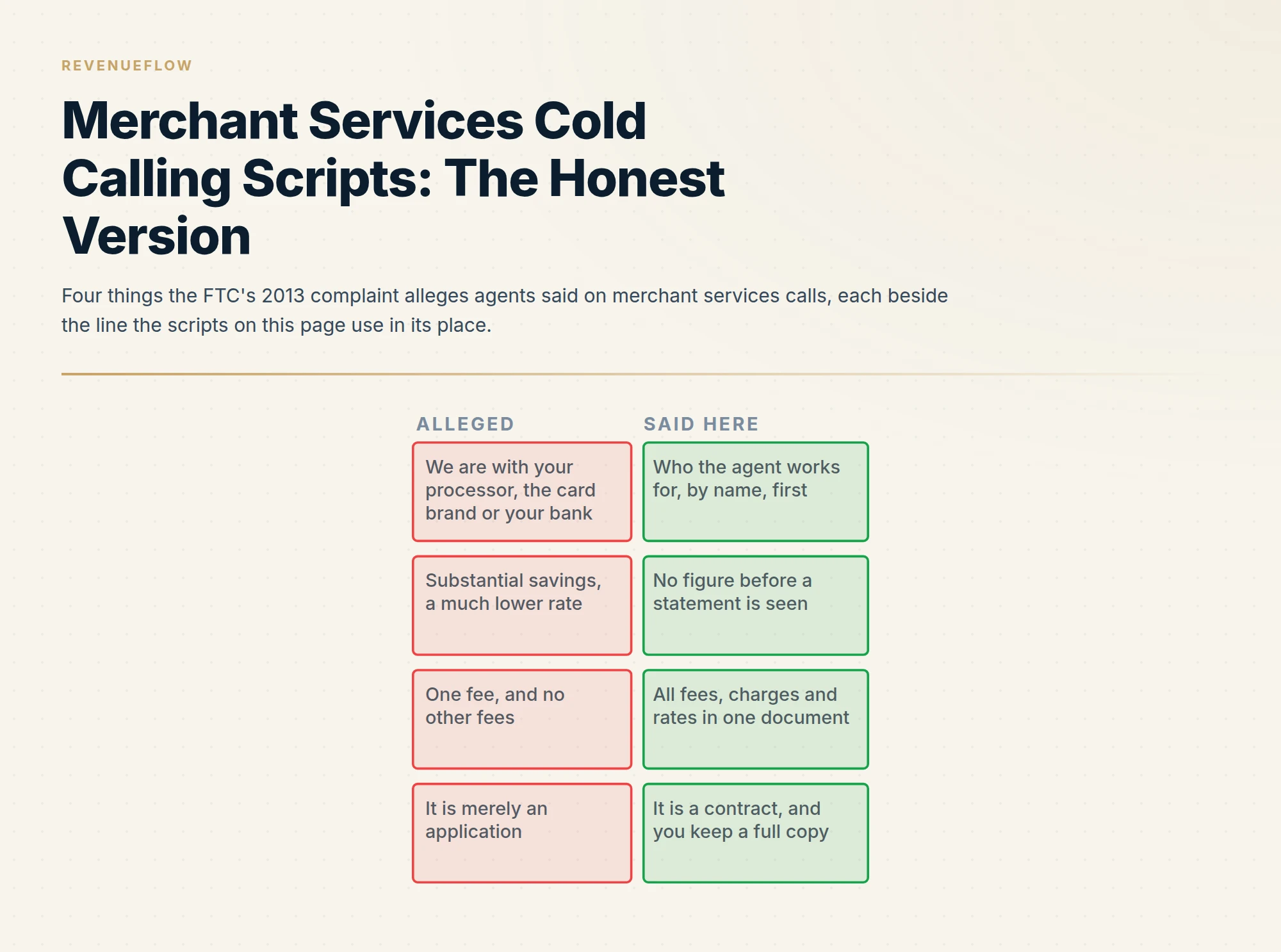 REVENUEFLOW

Merchant Services Cold Calling Scripts: The Honest Version

Four things the FTC's 2013 complaint alleges agents said on merchant services calls, each beside the line the scripts on this page use in its place.

| ALLEGED | SAID HERE |
|---|---|
| We are with your processor, the card brand or your bank | Who the agent works for, by name, first |
| Substantial savings, a much lower rate | No figure before a statement is seen |
| One fee, and no other fees | All fees, charges and rates in one document |
| It is merely an application | It is a contract, and you keep a full copy |